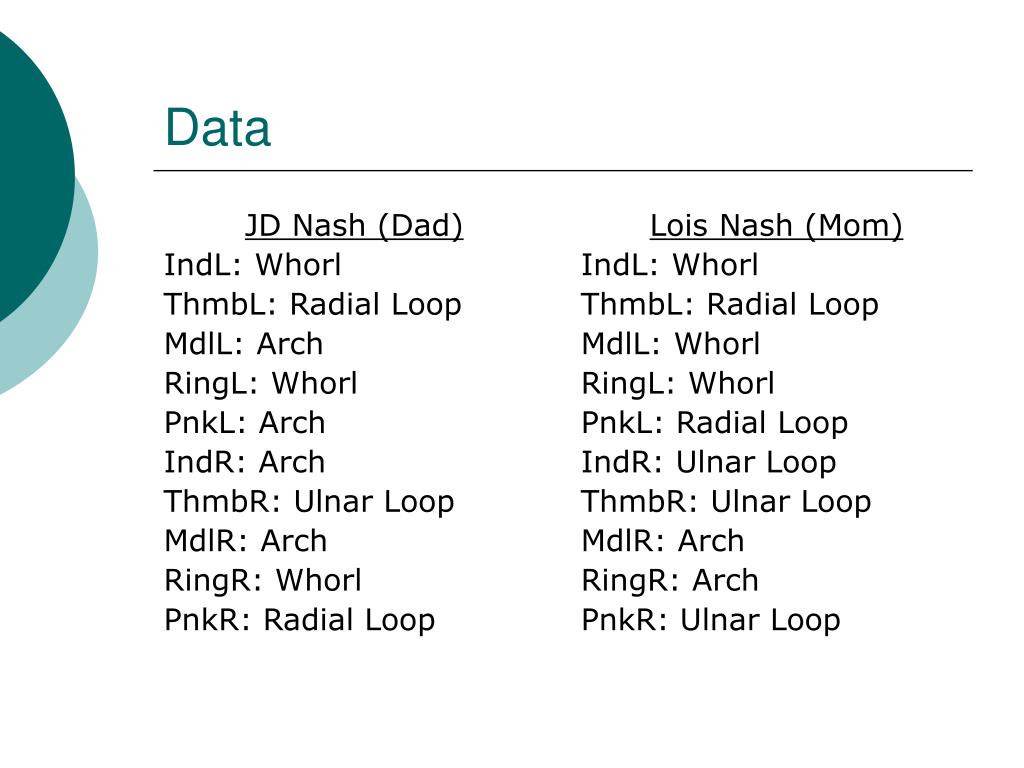 Data

JD Nash (Dad)
IndL: Whorl
ThmbL: Radial Loop
MdlL: Arch
RingL: Whorl
PnkL: Arch
IndR: Arch
ThmbR: Ulnar Loop
MdlR: Arch
RingR: Whorl
PnkR: Radial Loop

Lois Nash (Mom)
IndL: Whorl
ThmbL: Radial Loop
MdlL: Whorl
RingL: Whorl
PnkL: Radial Loop
IndR: Ulnar Loop
ThmbR: Ulnar Loop
MdlR: Arch
RingR: Arch
PnkR: Ulnar Loop